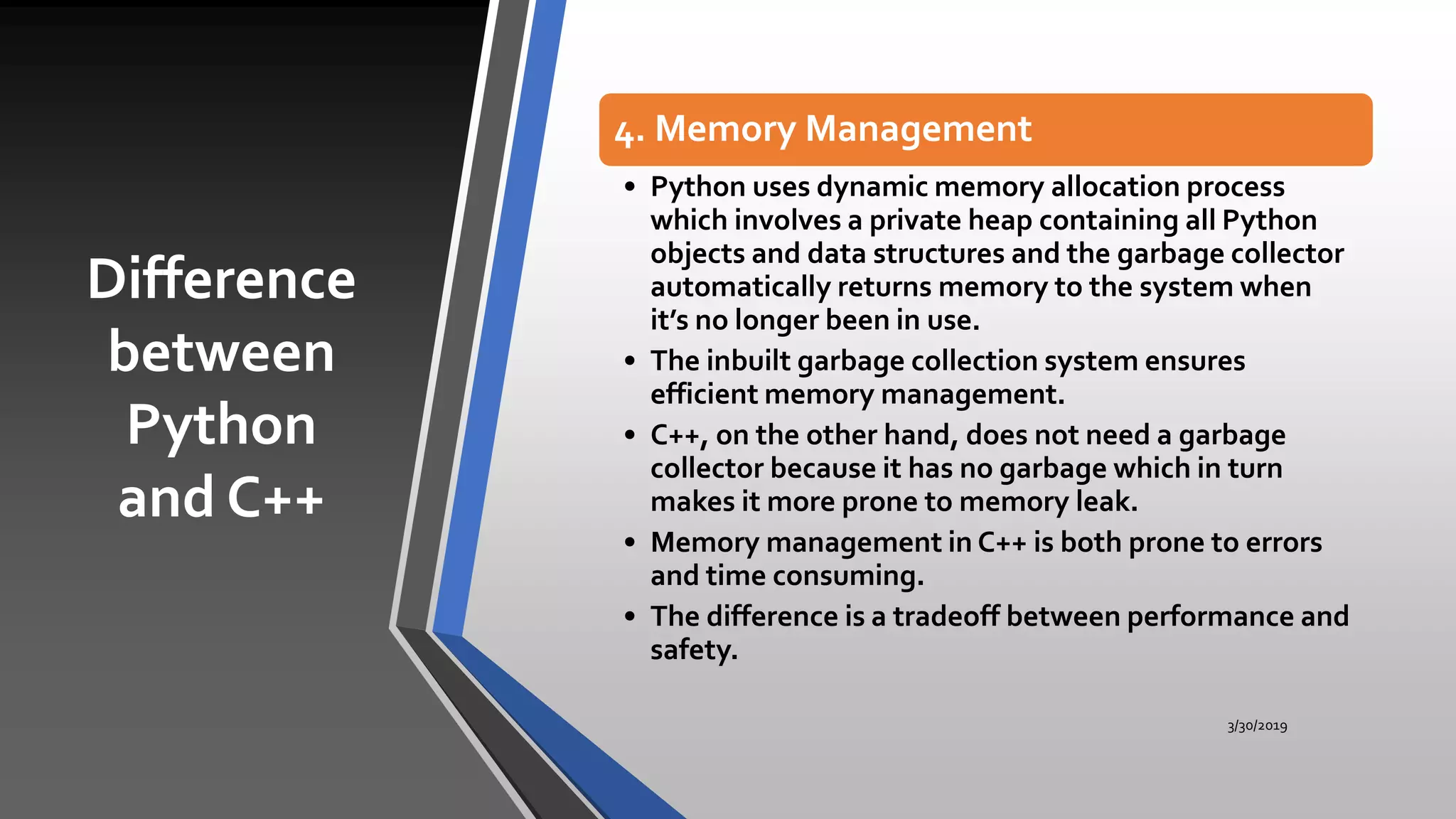 Difference between Python and C++

4. Memory Management

• Python uses dynamic memory allocation process which involves a private heap containing all Python objects and data structures and the garbage collector automatically returns memory to the system when it's no longer been in use.
• The inbuilt garbage collection system ensures efficient memory management.
• C++, on the other hand, does not need a garbage collector because it has no garbage which in turn makes it more prone to memory leak.
• Memory management in C++ is both prone to errors and time consuming.
• The difference is a tradeoff between performance and safety.

3/30/2019